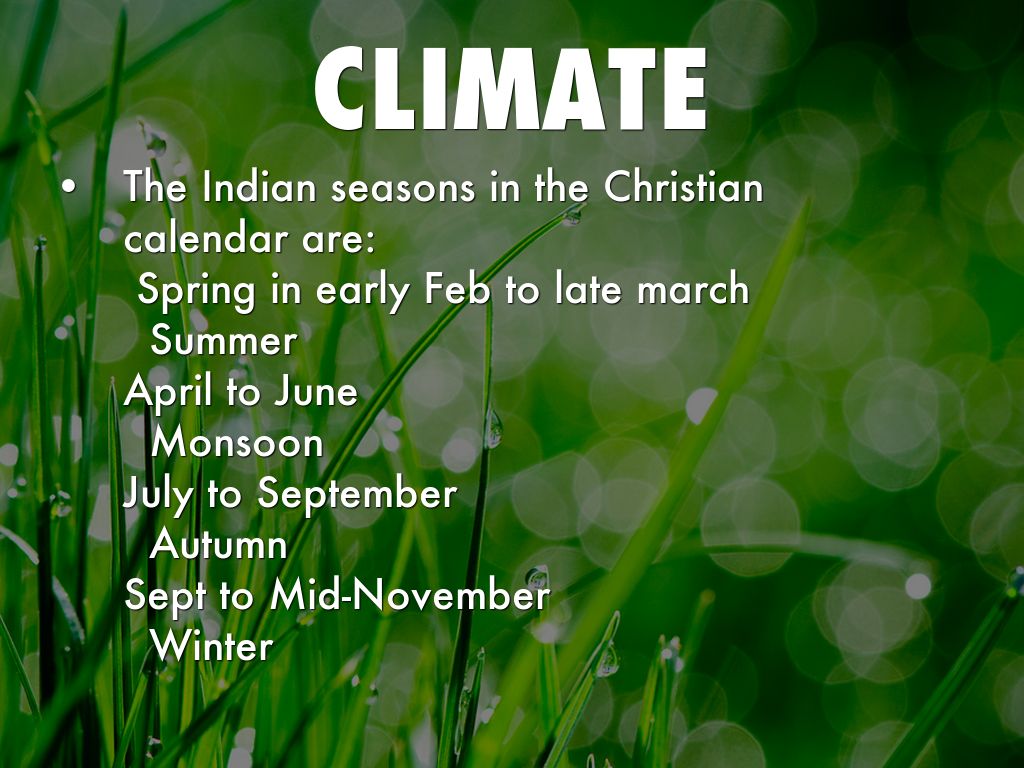 CLIMATE

• The Indian seasons in the Christian calendar are:
Spring in early Feb to late march
Summer
April to June
Monsoon
July to September
Autumn
Sept to Mid-November
Winter